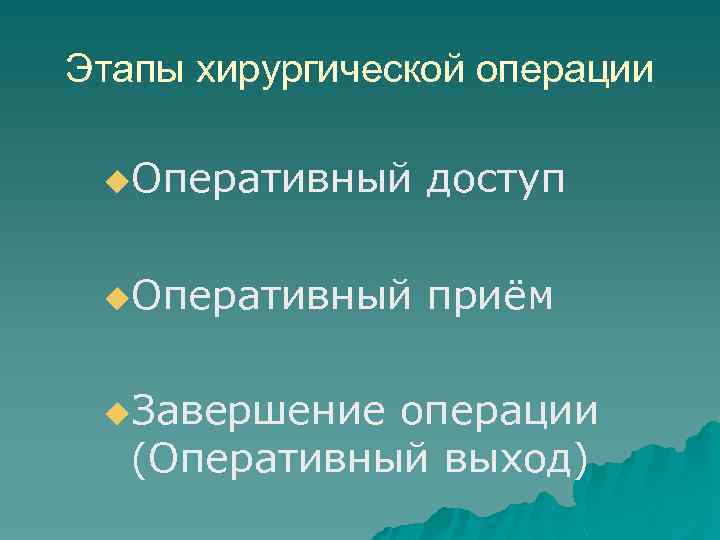 Этапы хирургической операции

Оперативный доступ

Оперативный приём

Завершение операции (Оперативный выход)